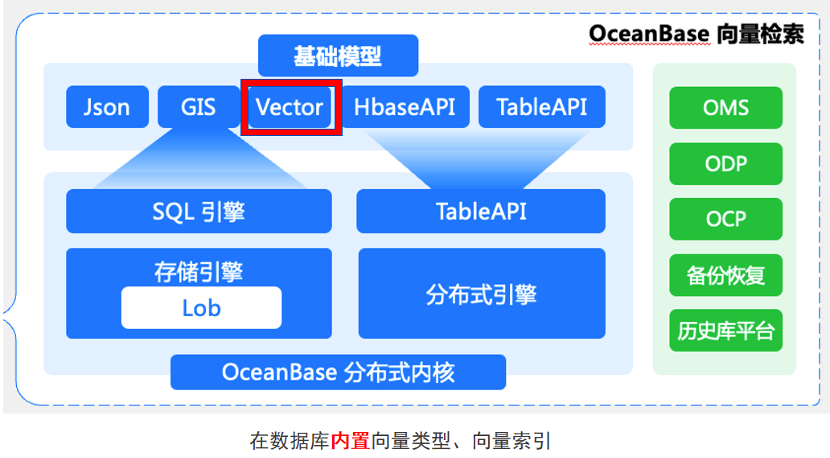 OceanBase 向量检索

基础模型

Json

GIS

Vector

HbaseAPI

TableAPI

SQL 引擎

TableAPI

存储引擎

Lob

分布式引擎

OceanBase 分布式内核

OMS

ODP

OCP

备份恢复

历史库平台

在数据库内置向量类型、向量索引